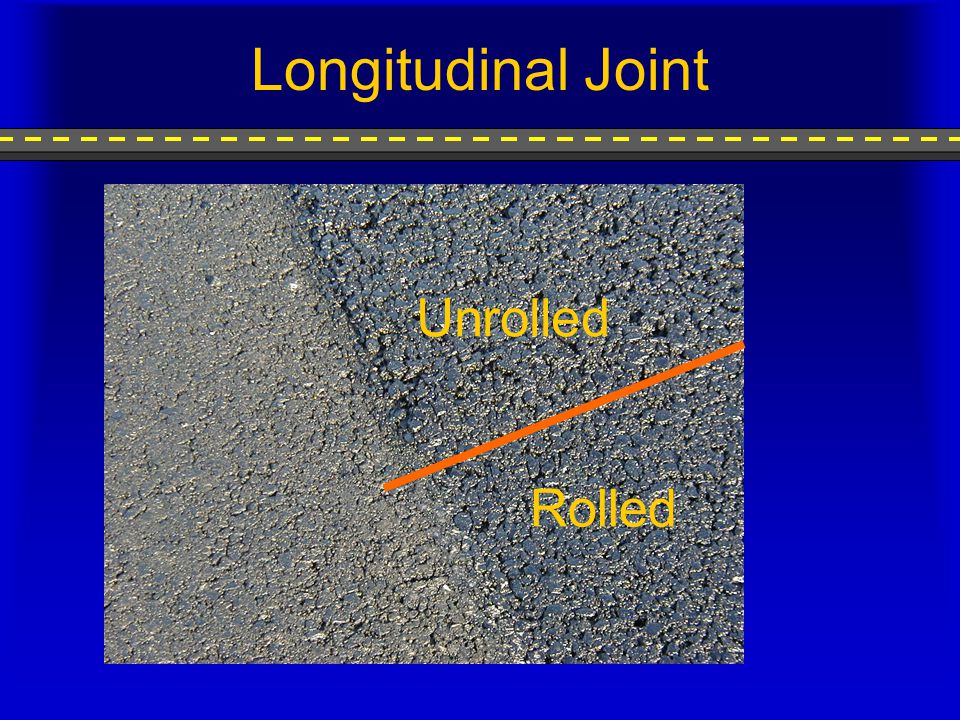 Longitudinal Joint

Unrolled

Rolled